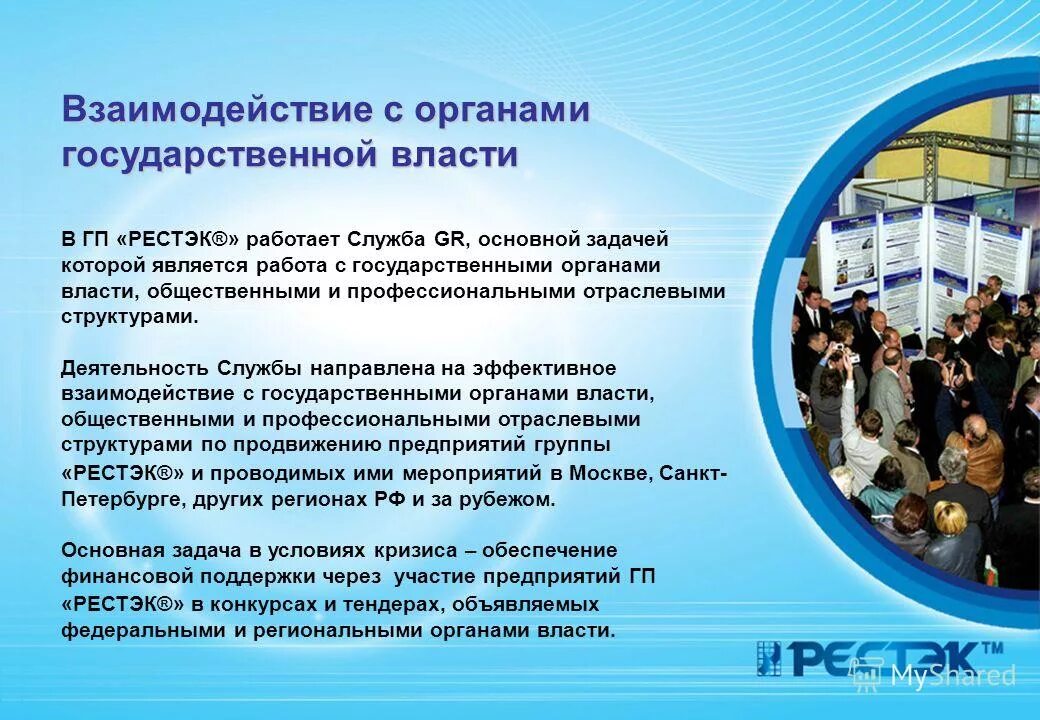 Взаимодействие с органами государственной власти

В ГП «РЕСТЭК®» работает Служба GR, основной задачей которой является работа с государственными органами власти, общественными и профессиональными отраслевыми структурами.

Деятельность Службы направлена на эффективное взаимодействие с государственными органами власти, общественными и профессиональными отраслевыми структурами по продвижению предприятий группы «РЕСТЭК®» и проводимых ими мероприятий в Москве, Санкт-Петербурге, других регионах РФ и за рубежом.

Основная задача в условиях кризиса – обеспечение финансовой поддержки через участие предприятий ГП «РЕСТЭК®» в конкурсах и тендерах, объявляемых федеральными и региональными органами власти.

РЕСТЭК™

MyShared